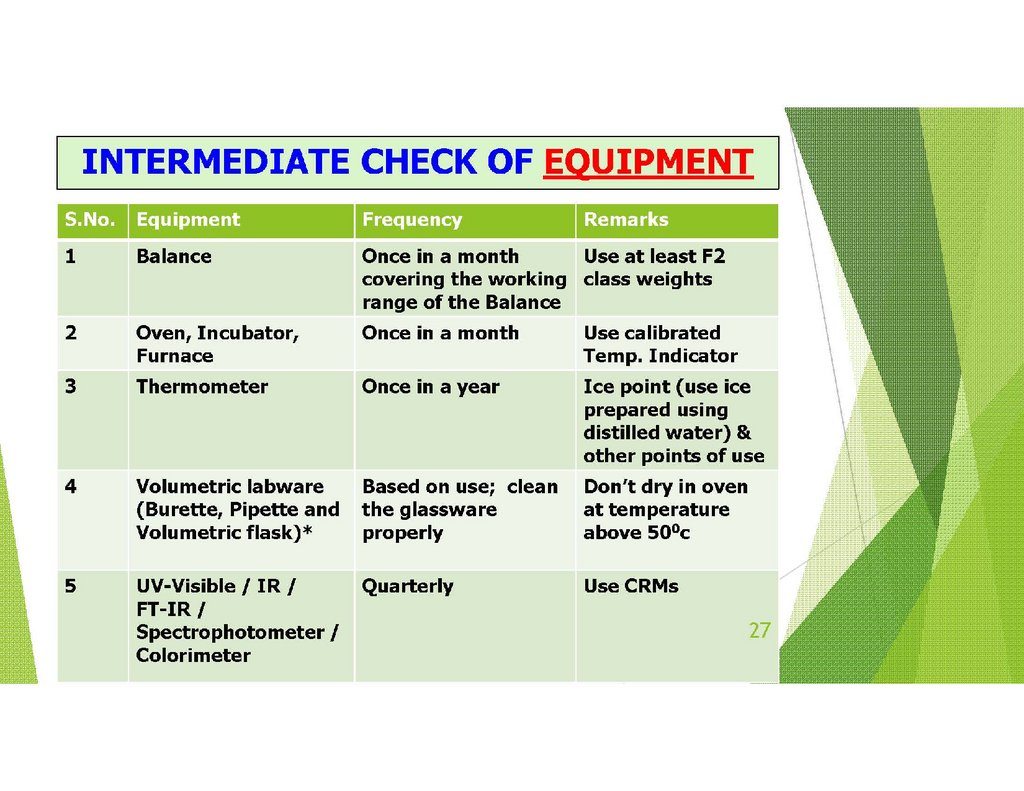 INTERMEDIATE CHECK OF EQUIPMENT

| S.No. | Equipment | Frequency | Remarks |
|---|---|---|---|
| 1 | Balance | Once in a month covering the working range of the Balance | Use at least F2 class weights |
| 2 | Oven, Incubator, Furnace | Once in a month | Use calibrated Temp. Indicator |
| 3 | Thermometer | Once in a year | Ice point (use ice prepared using distilled water) & other points of use |
| 4 | Volumetric labware (Burette, Pipette and Volumetric flask)* | Based on use; clean the glassware properly | Don't dry in oven at temperature above $50^0$c |
| 5 | UV-Visible / IR / FT-IR / Spectrophotometer / Colorimeter | Quarterly | Use CRMs |

27